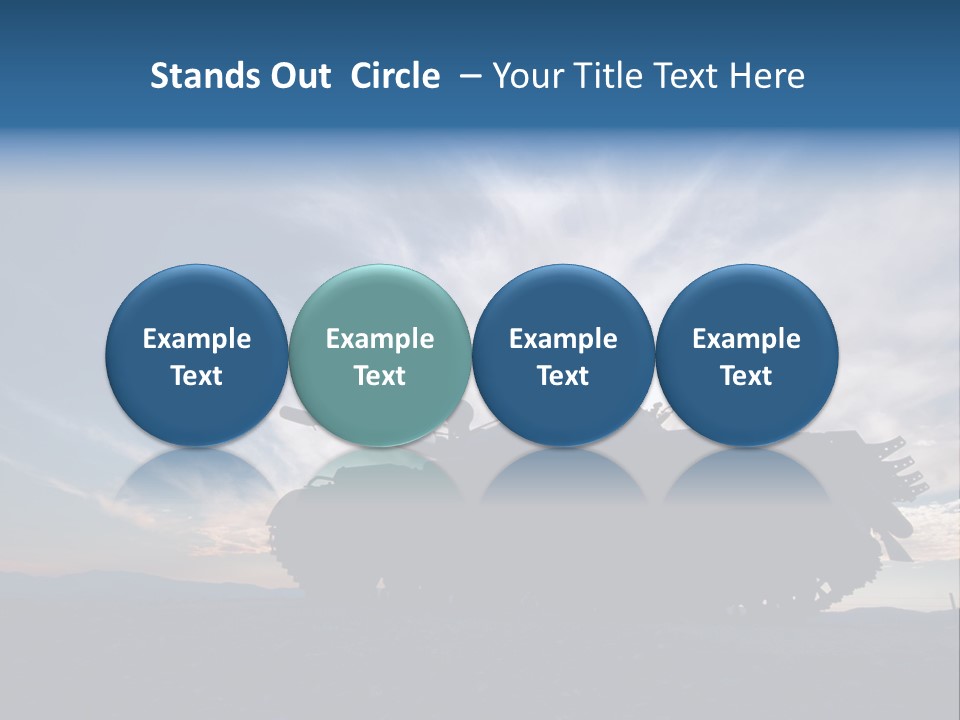 Stands Out Circle – Your Title Text Here

Example Text

Example Text

Example Text

Example Text